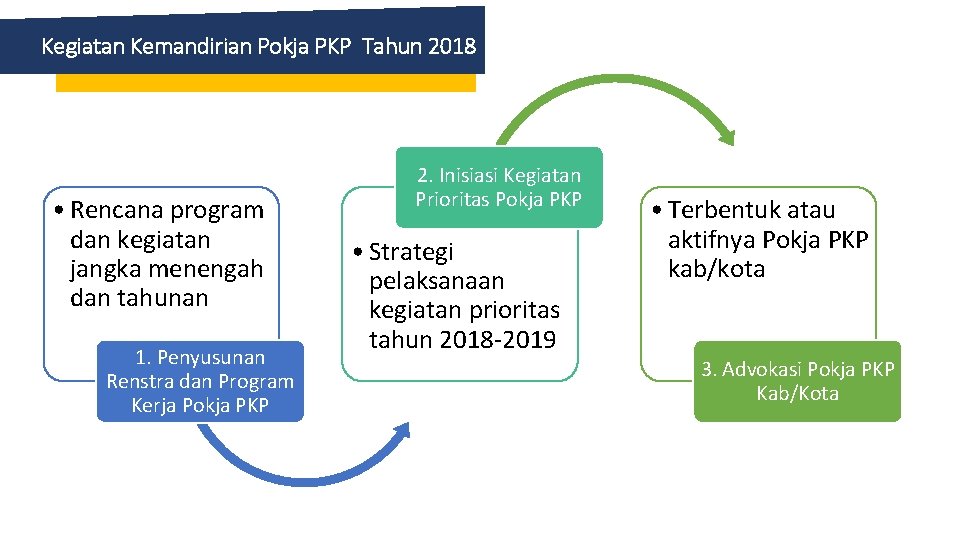 Kegiatan Kemandirian Pokja PKP Tahun 2018

• Rencana program dan kegiatan jangka menengah dan tahunan

1. Penyusunan Renstra dan Program Kerja Pokja PKP

2. Inisiasi Kegiatan Prioritas Pokja PKP

• Strategi pelaksanaan kegiatan prioritas tahun 2018-2019

• Terbentuk atau aktifnya Pokja PKP kab/kota

3. Advokasi Pokja PKP Kab/Kota